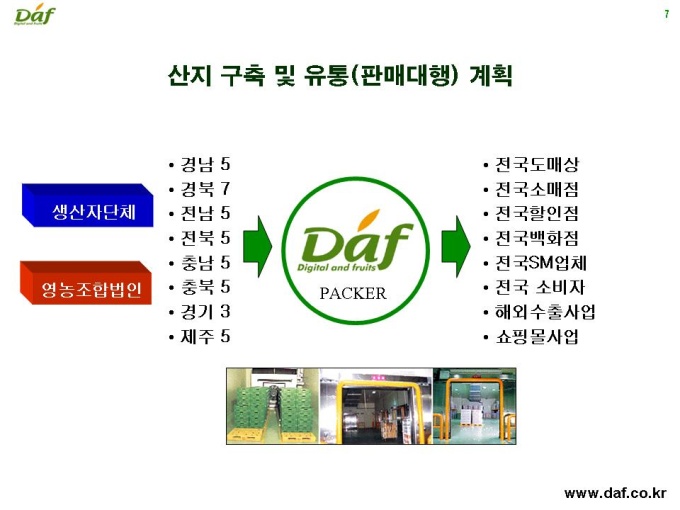 Daf
Digital and fruits

7

산지 구축 및 유통(판매대행) 계획

생산자단체

영농조합법인

• 경남 5
• 경북 7
• 전남 5
• 전북 5
• 충남 5
• 충북 5
• 경기 3
• 제주 5

Daf
Digital and fruits
PACKER

• 전국도매상
• 전국소매점
• 전국할인점
• 전국백화점
• 전국SM업체
• 전국 소비자
• 해외수출사업
• 쇼핑몰사업

www.daf.co.kr